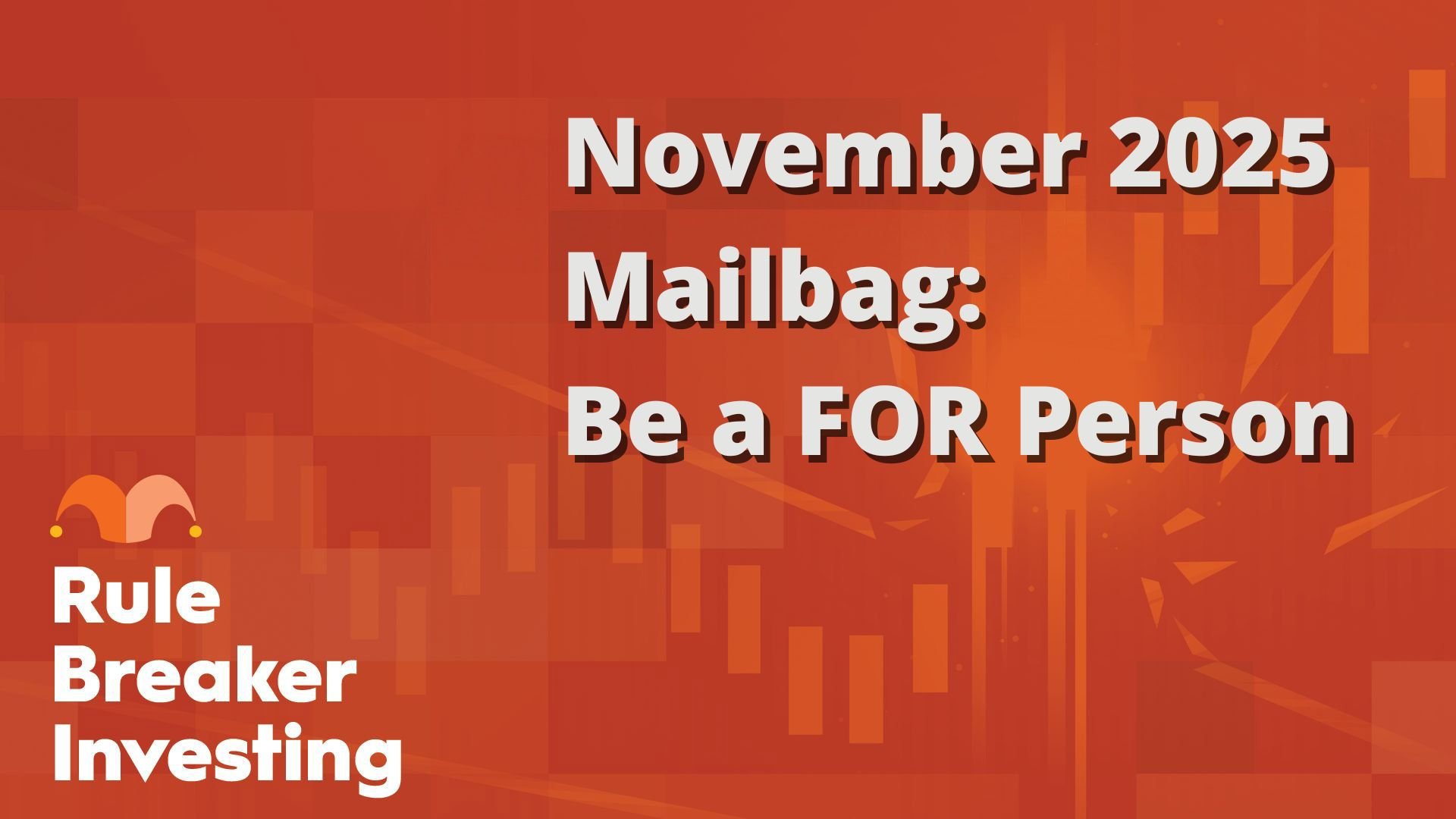 November 2025 Mailbag: Be a FOR Person

Rule Breaker Investing